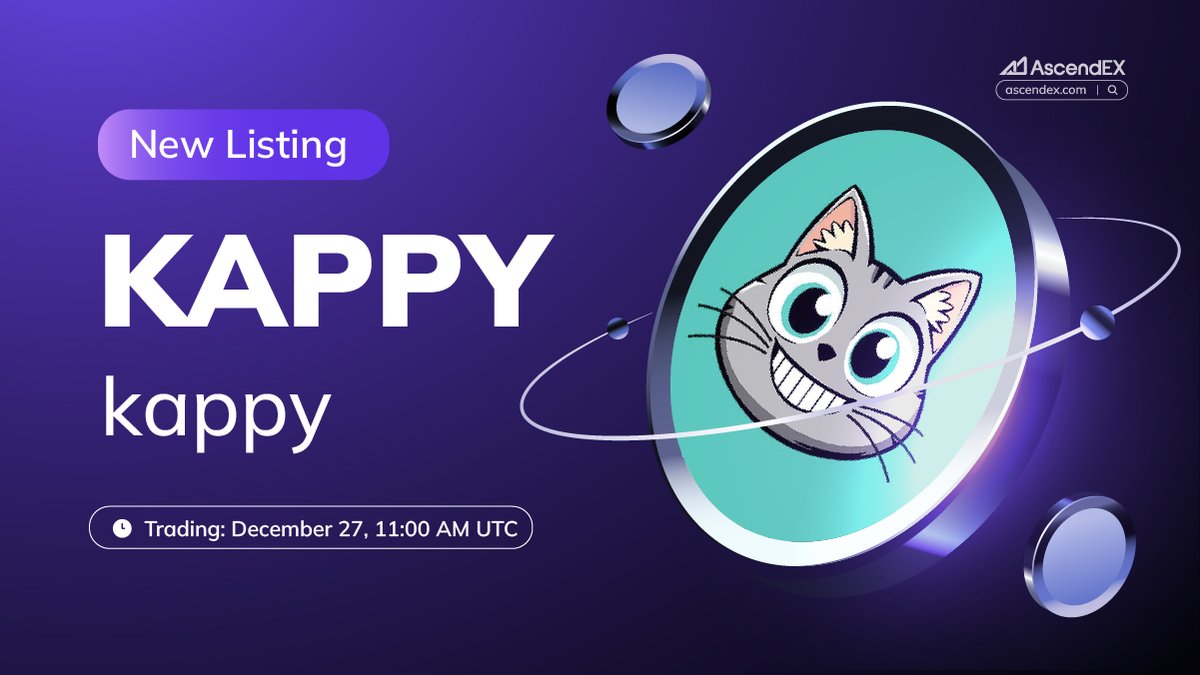 AscendEX
ascendex.com

New Listing

KAPPY

kappy

Trading: December 27, 11:00 AM UTC